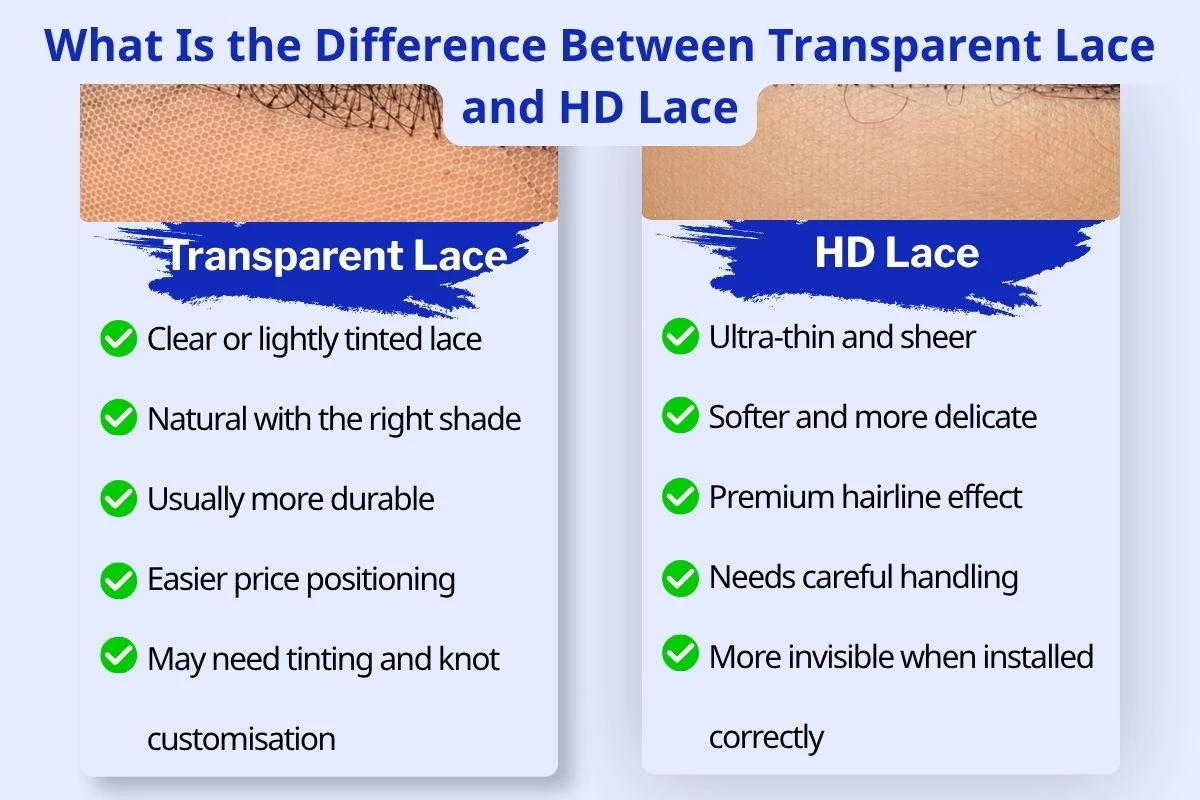 What Is the Difference Between Transparent Lace and HD Lace

Transparent Lace

Clear or lightly tinted lace

Natural with the right shade

Usually more durable

Easier price positioning

May need tinting and knot customisation

HD Lace

Ultra-thin and sheer

Softer and more delicate

Premium hairline effect

Needs careful handling

More invisible when installed correctly